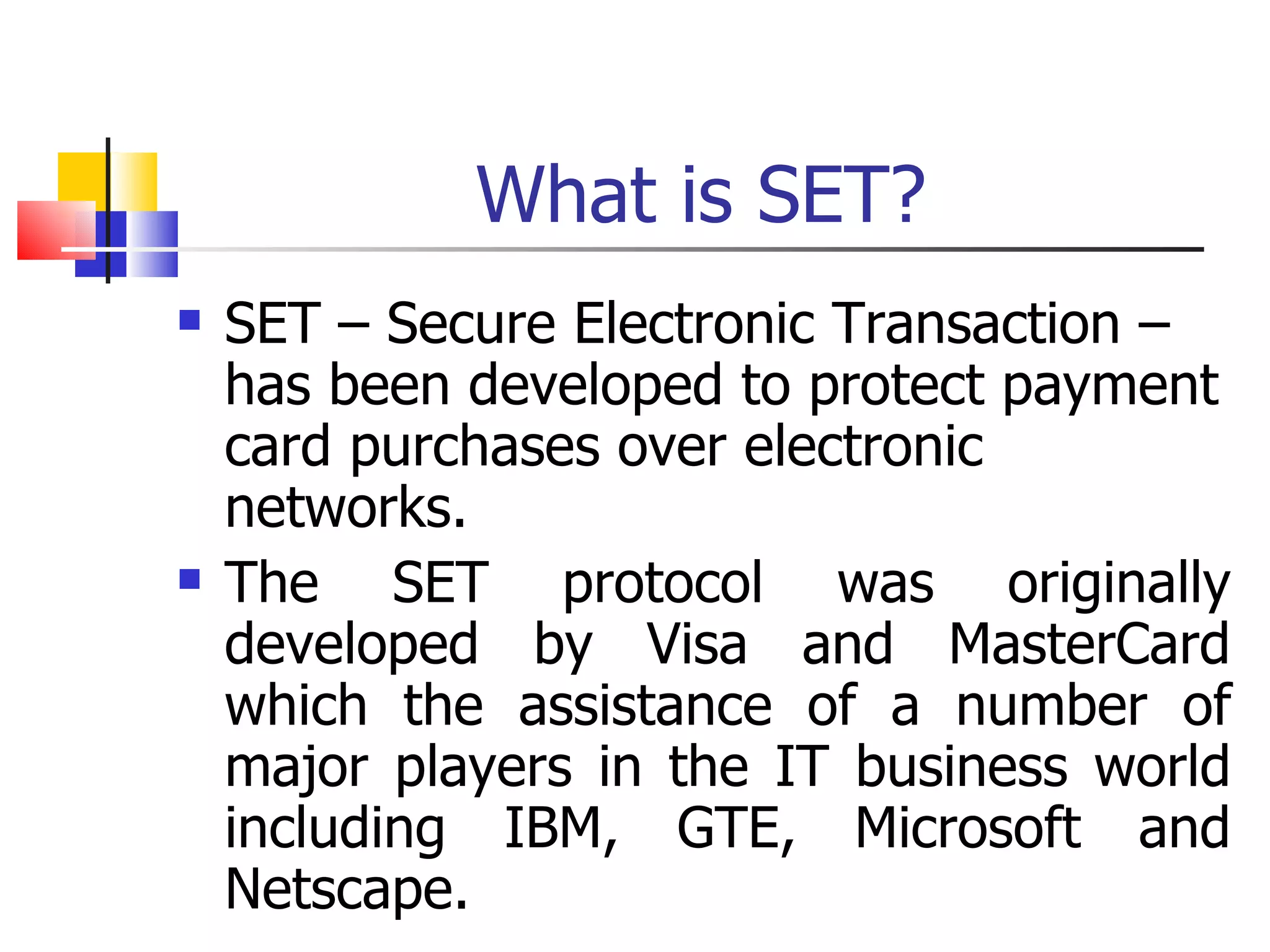 What is SET?

SET – Secure Electronic Transaction – has been developed to protect payment card purchases over electronic networks.

The SET protocol was originally developed by Visa and MasterCard which the assistance of a number of major players in the IT business world including IBM, GTE, Microsoft and Netscape.